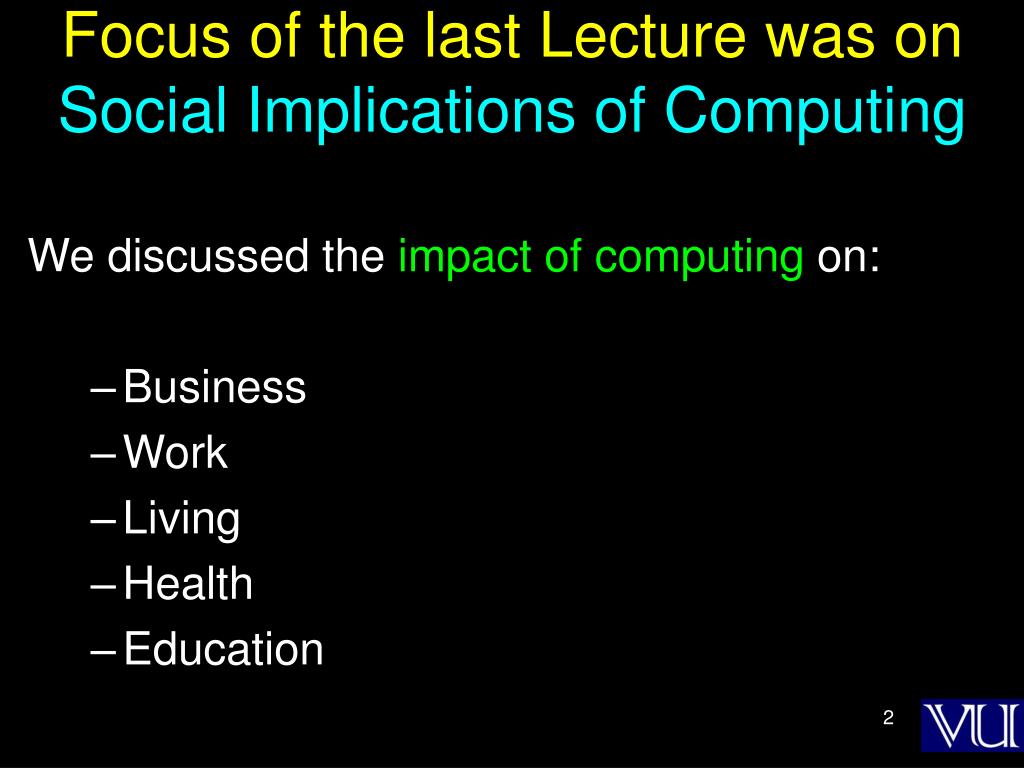 Focus of the last Lecture was on
Social Implications of Computing

We discussed the impact of computing on:

– Business
– Work
– Living
– Health
– Education

2

VU